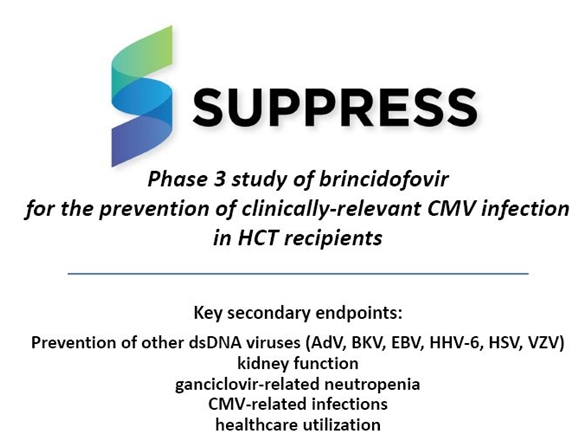 SUPPRESS

Phase 3 study of brincidofovir for the prevention of clinically-relevant CMV infection in HCT recipients

Key secondary endpoints:

Prevention of other dsDNA viruses (AdV, BKV, EBV, HHV-6, HSV, VZV)
kidney function
ganciclovir-related neutropenia
CMV-related infections
healthcare utilization